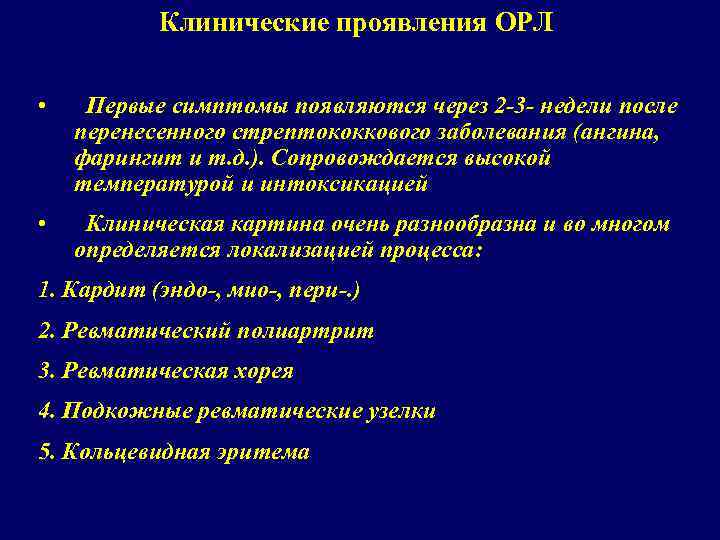 Клинические проявления ОРЛ

• Первые симптомы появляются через 2-3- недели после перенесенного стрептококкового заболевания (ангина, фарингит и т.д.). Сопровождается высокой температурой и интоксикацией

• Клиническая картина очень разнообразна и во многом определяется локализацией процесса:

1. Кардит (эндо-, мио-, пери-.)

2. Ревматический полиартрит

3. Ревматическая хорея

4. Подкожные ревматические узелки

5. Кольцевидная эритема